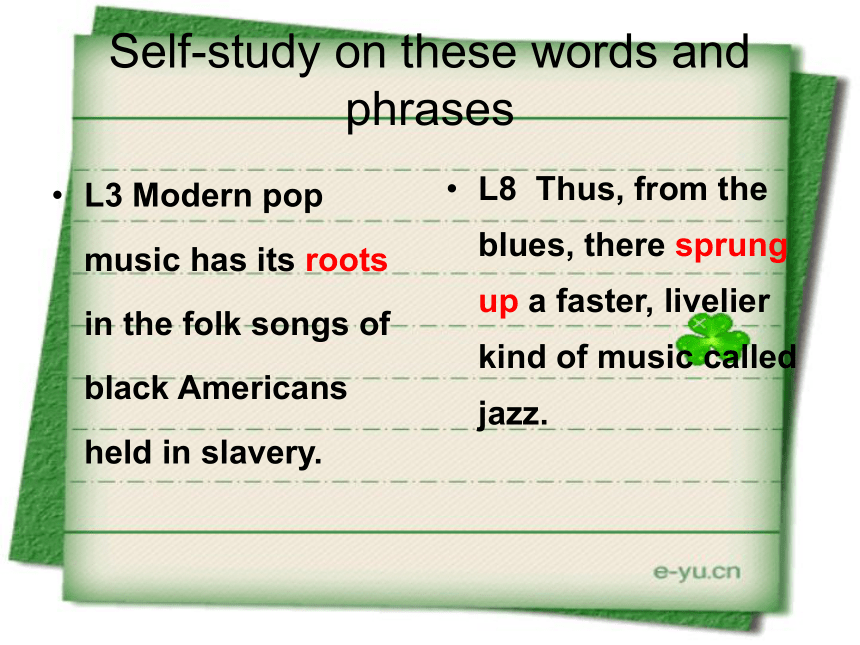 Self-study on these words and phrases

• L3 Modern pop music has its roots in the folk songs of black Americans held in slavery.

• L8 Thus, from the blues, there sprung up a faster, livelier kind of music called jazz.

e-yu.cn